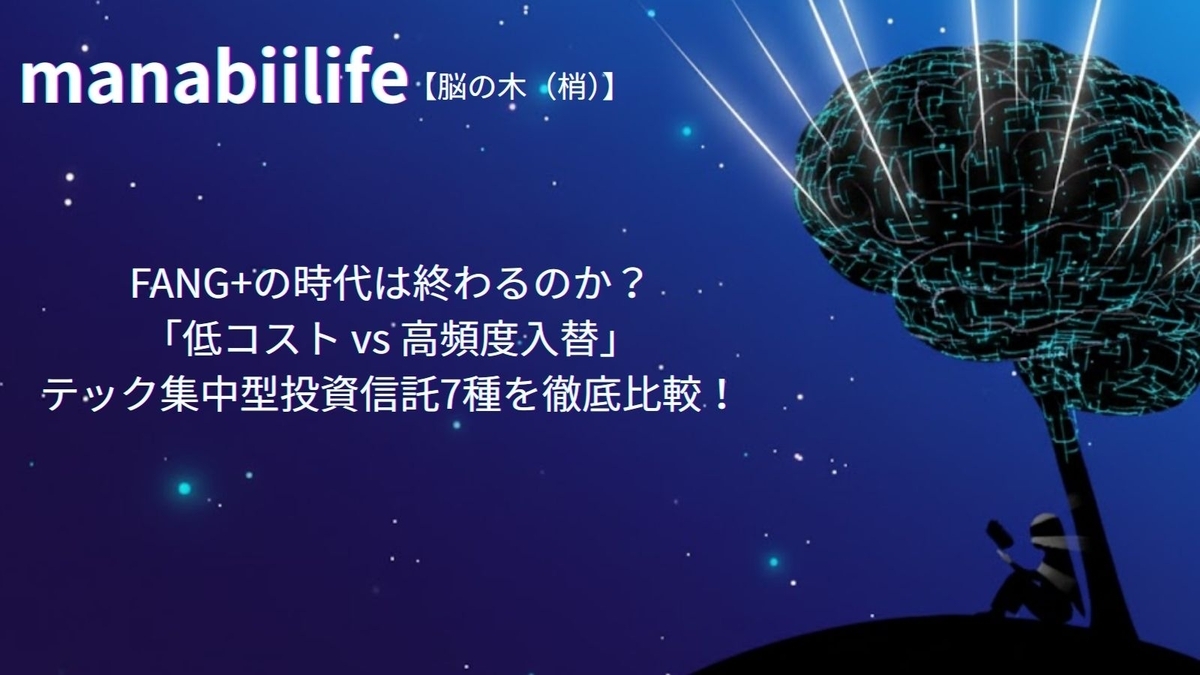 manabiilife【脳の木（梢）】

FANG+の時代は終わるのか？
「低コスト vs 高頻度入替」
テック集中型投資信託7種を徹底比較！